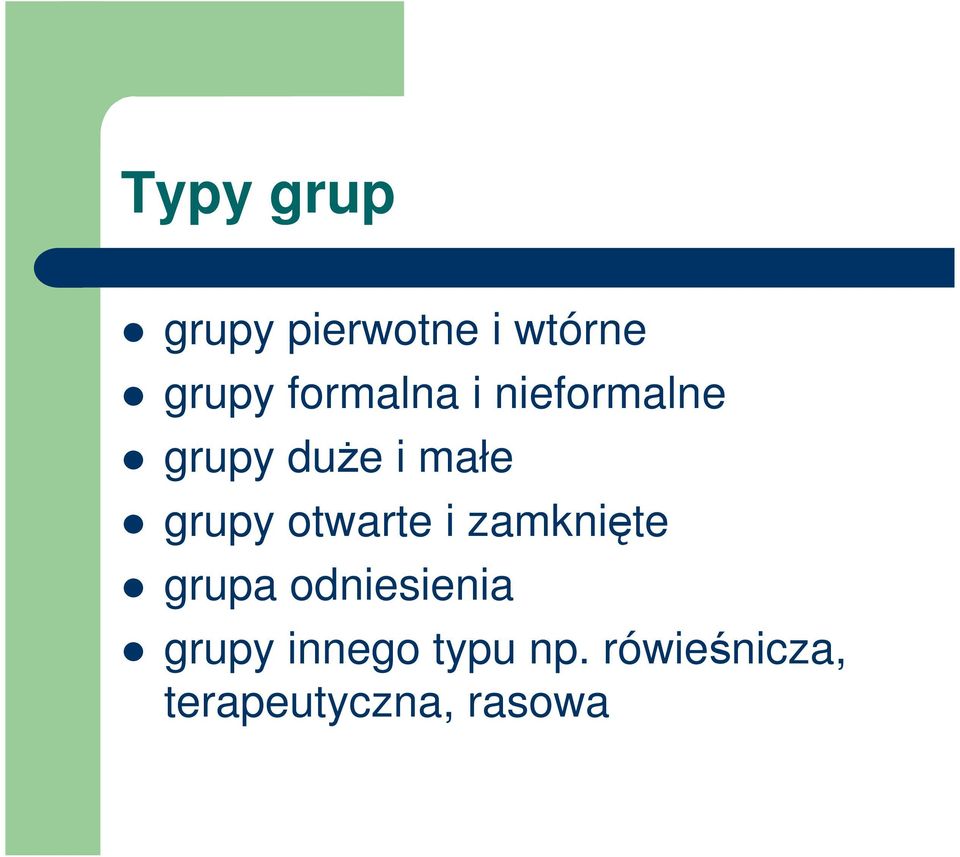 Typy grup

- grupy pierwotne i wtórne
- grupy formalna i nieformalne
- grupy duże i małe
- grupy otwarte i zamknięte
- grupa odniesienia
- grupy innego typu np. rówieśnicza, terapeutyczna, rasowa